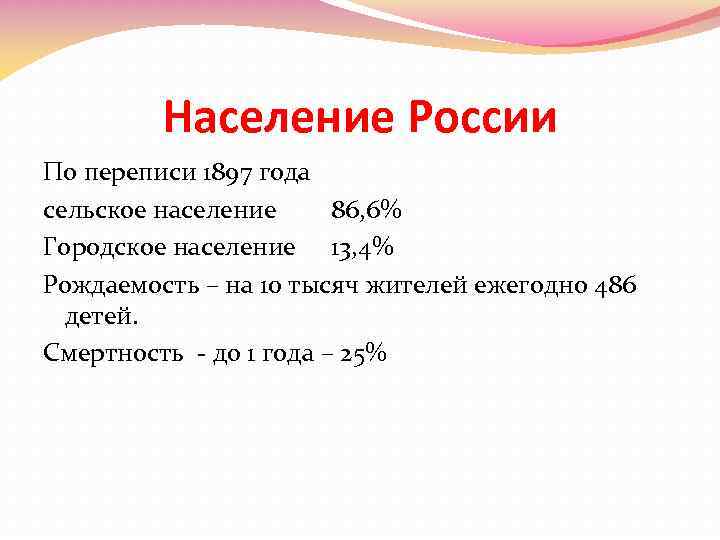 Население России

По переписи 1897 года

сельское население 86,6%

Городское население 13,4%

Рождаемость – на 10 тысяч жителей ежегодно 486 детей.

Смертность - до 1 года – 25%